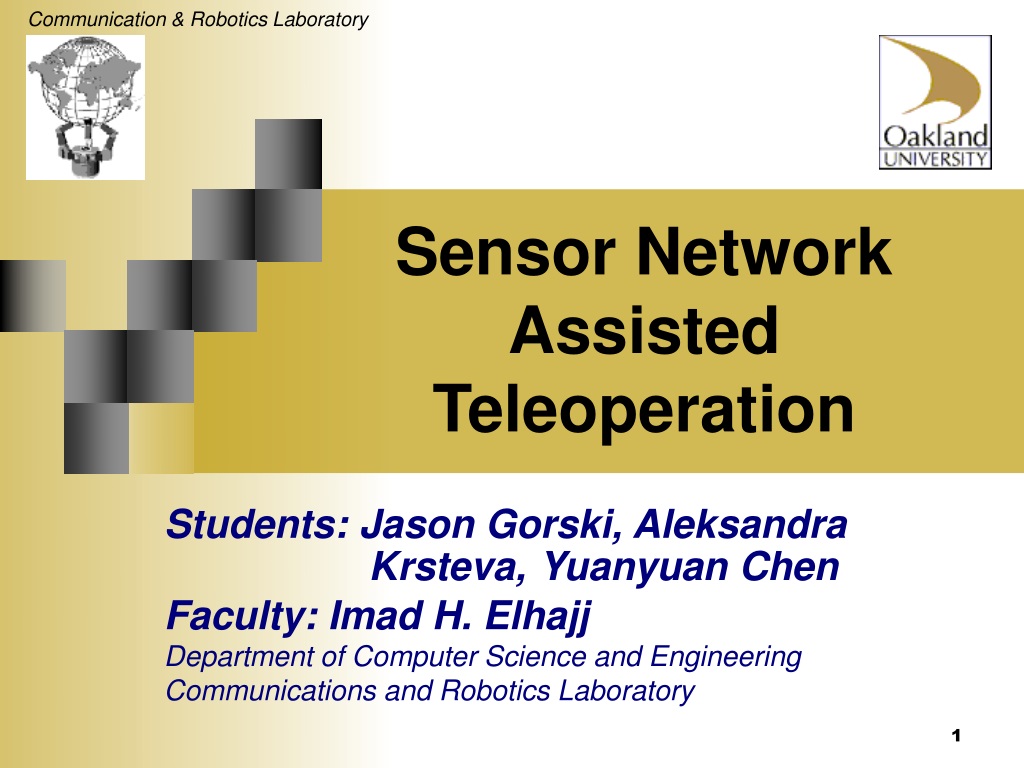 Communication & Robotics Laboratory

Oakland UNIVERSITY

Sensor Network Assisted Teleoperation

Students: Jason Gorski, Aleksandra Krsteva, Yuanyuan Chen

Faculty: Imad H. Elhajj

Department of Computer Science and Engineering
Communications and Robotics Laboratory

1